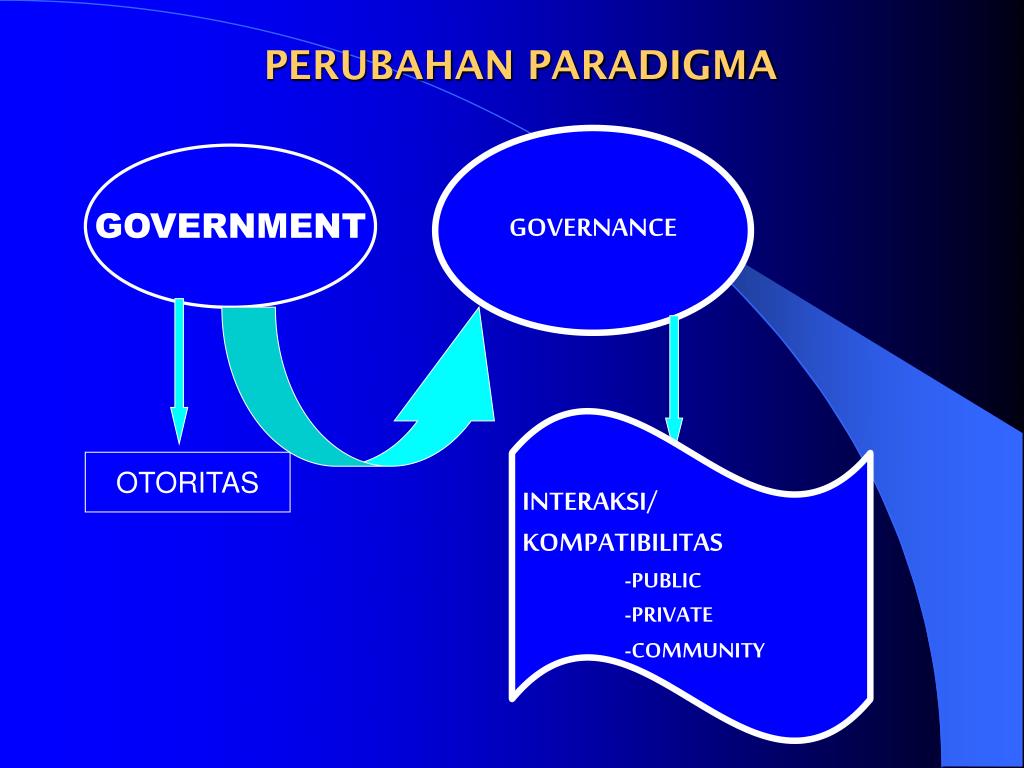 PERUBAHAN PARADIGMA

GOVERNMENT

GOVERNANCE

OTORITAS

INTERAKSI/
KOMPATIBILITAS
-PUBLIC
-PRIVATE
-COMMUNITY